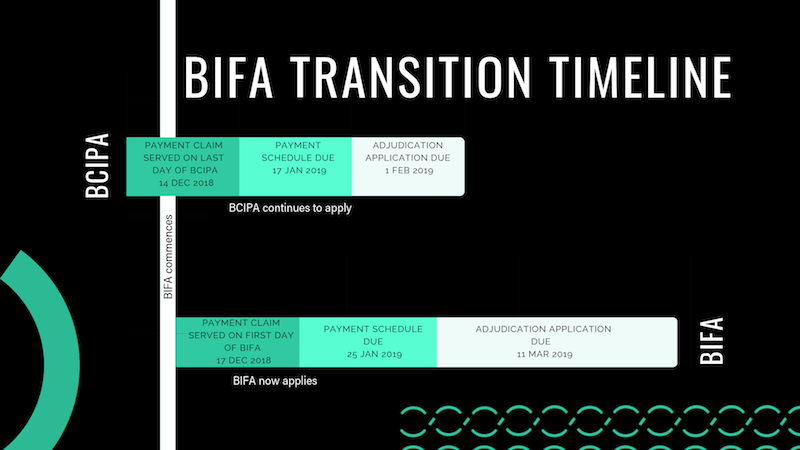 BIFA TRANSITION TIMELINE

BCIPA

PAYMENT CLAIM SERVED ON LAST DAY OF BCIPA 14 DEC 2018

PAYMENT SCHEDULE DUE 17 JAN 2019

ADJUDICATION APPLICATION DUE 1 FEB 2019

BCIPA continues to apply

BIFA commences

PAYMENT CLAIM SERVED ON FIRST DAY OF BIFA 17 DEC 2018

PAYMENT SCHEDULE DUE 25 JAN 2019

ADJUDICATION APPLICATION DUE 11 MAR 2019

BIFA now applies

BIFA